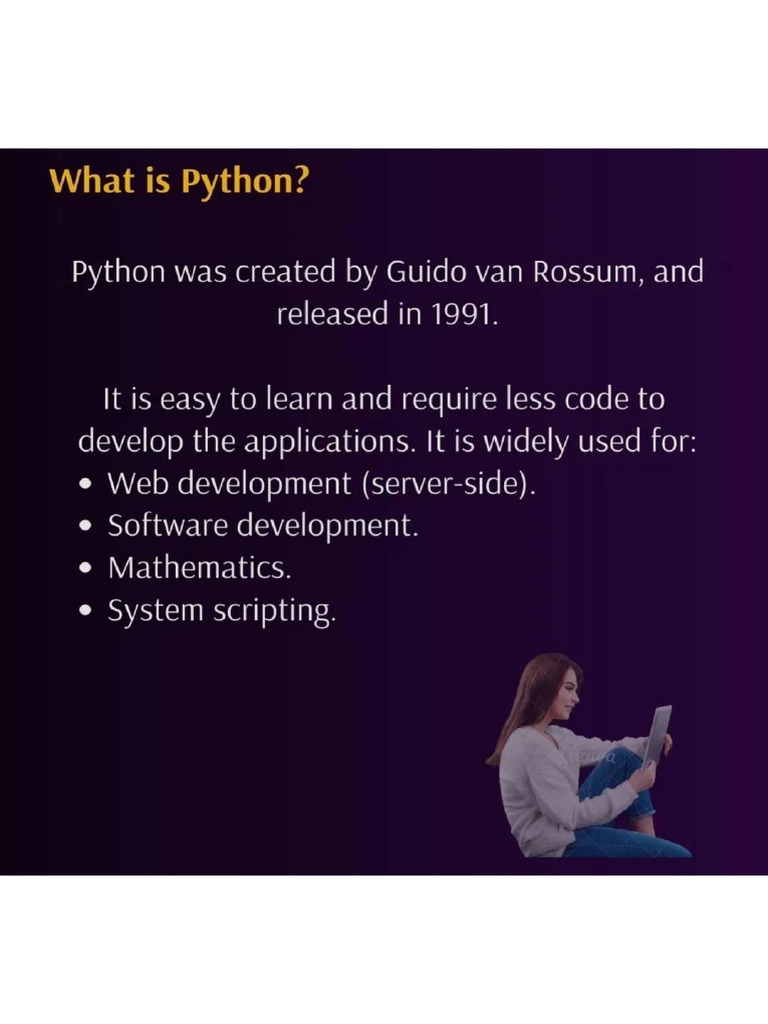 What is Python?

Python was created by Guido van Rossum, and released in 1991.

It is easy to learn and require less code to develop the applications. It is widely used for:
• Web development (server-side).
• Software development.
• Mathematics.
• System scripting.